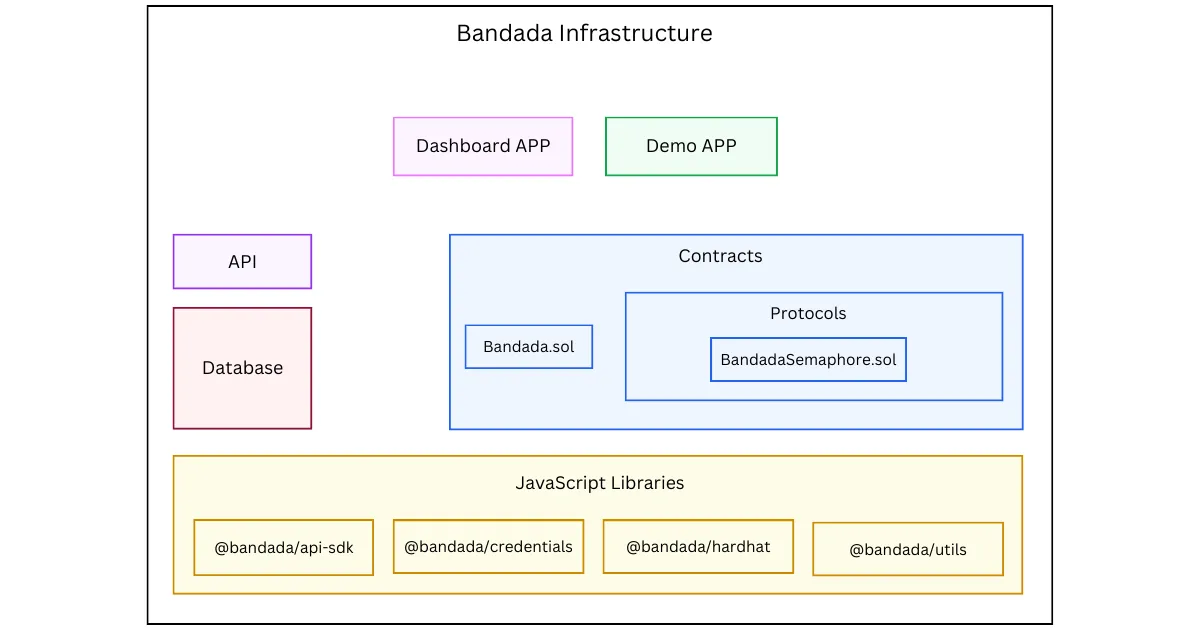 Bandada Infrastructure

Dashboard APP

Demo APP

API

Database

Contracts

Bandada.sol

Protocols

BandadaSemaphore.sol

JavaScript Libraries

@bandada/api-sdk

@bandada/credentials

@bandada/hardhat

@bandada/utils